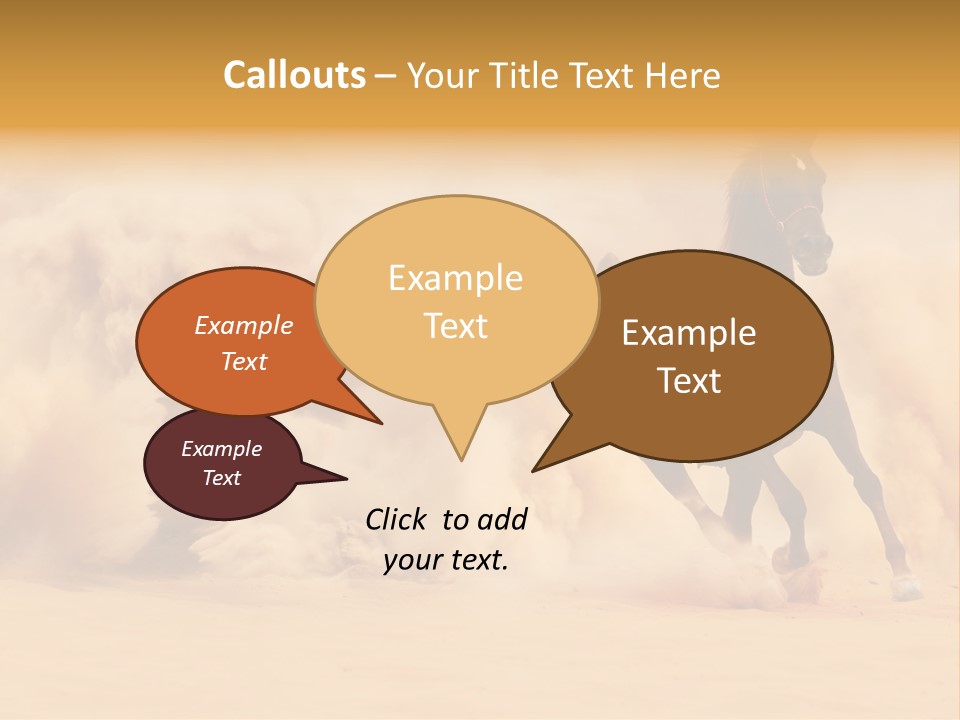 Callouts – Your Title Text Here

Example Text

Example Text

Example Text

Example Text

Click to add your text.